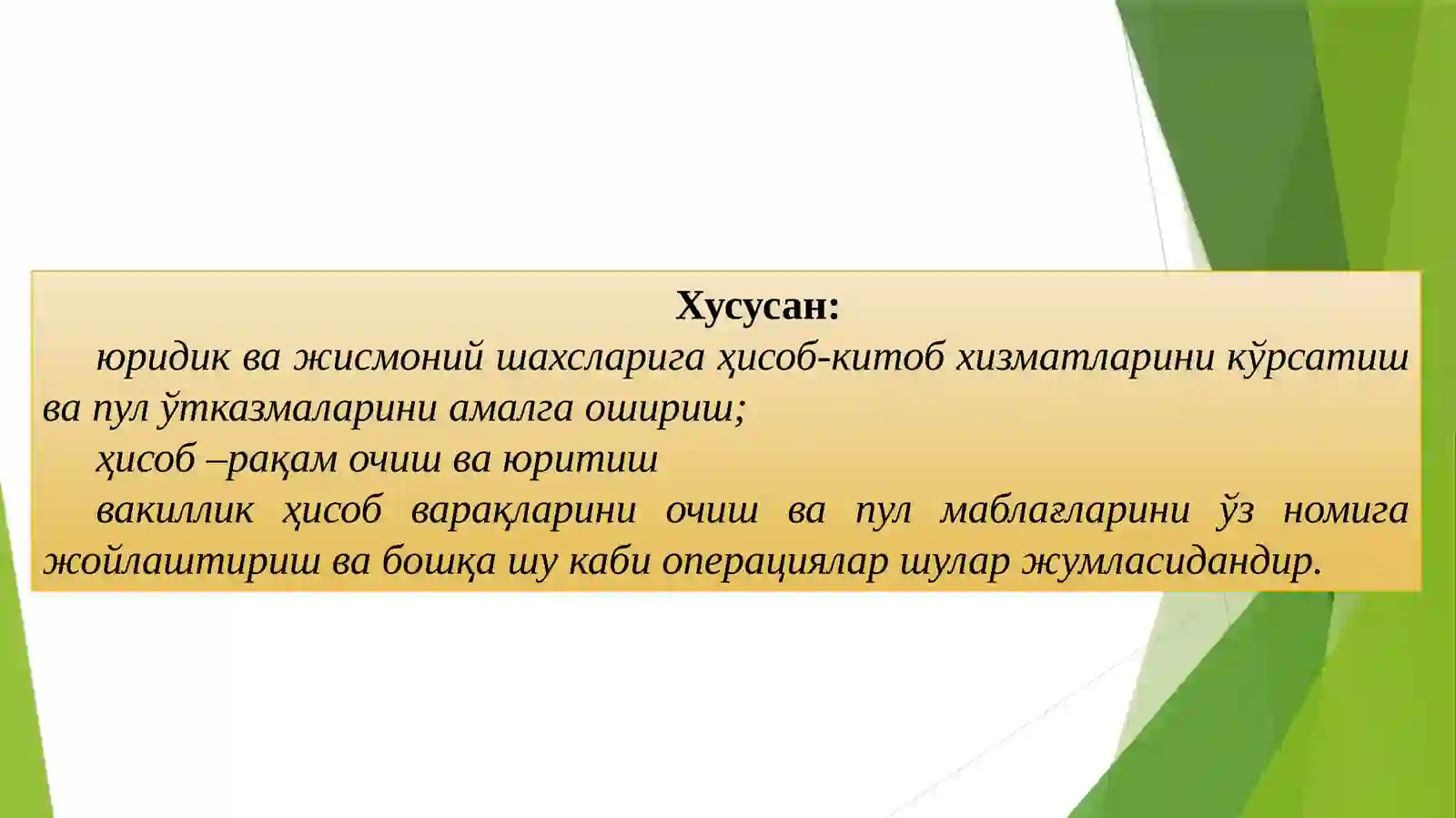 Хусусан:

юридик ва жисмоний шахсларига ҳисоб-китоб хизматларини кўрсатиш ва пул ўтказмаларини амалга ошириш;

ҳисоб –рақам очиш ва юритиш

вакиллик ҳисоб варақларини очиш ва пул маблағларини ўз номига жойлаштириш ва бошқа шу каби операциялар шулар жумласидандир.